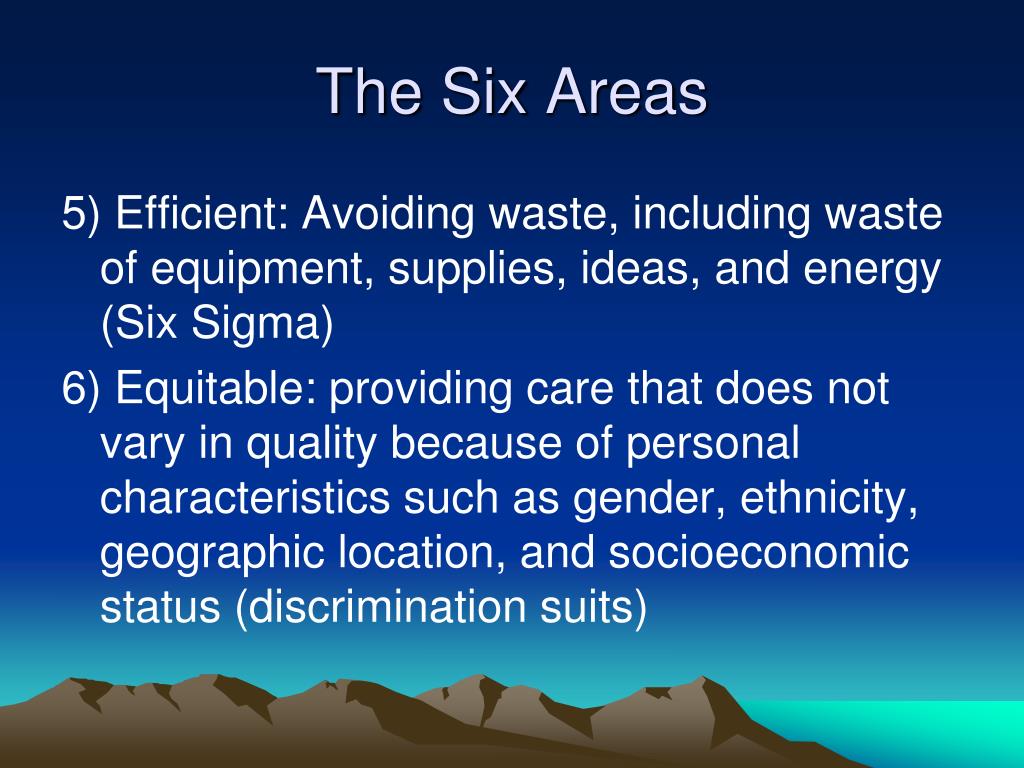 The Six Areas

5) Efficient: Avoiding waste, including waste of equipment, supplies, ideas, and energy (Six Sigma)

6) Equitable: providing care that does not vary in quality because of personal characteristics such as gender, ethnicity, geographic location, and socioeconomic status (discrimination suits)